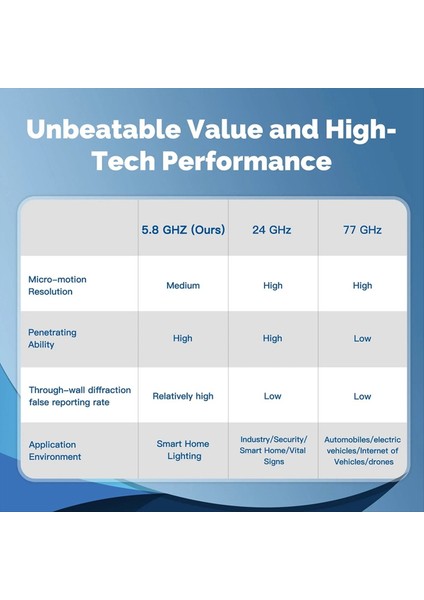 Unbeatable Value and High-Tech Performance

|  | 5.8 GHZ (Ours) | 24 GHz | 77 GHz |
|---|---|---|---|
| Micro-motion Resolution | Medium | High | High |
| Penetrating Ability | High | High | Low |
| Through-wall diffraction false reporting rate | Relatively high | Low | Low |
| Application Environment | Smart Home Lighting | Industry/Security/ Smart Home/Vital Signs | Automobiles/electric vehicles/Internet of Vehicles/drones |